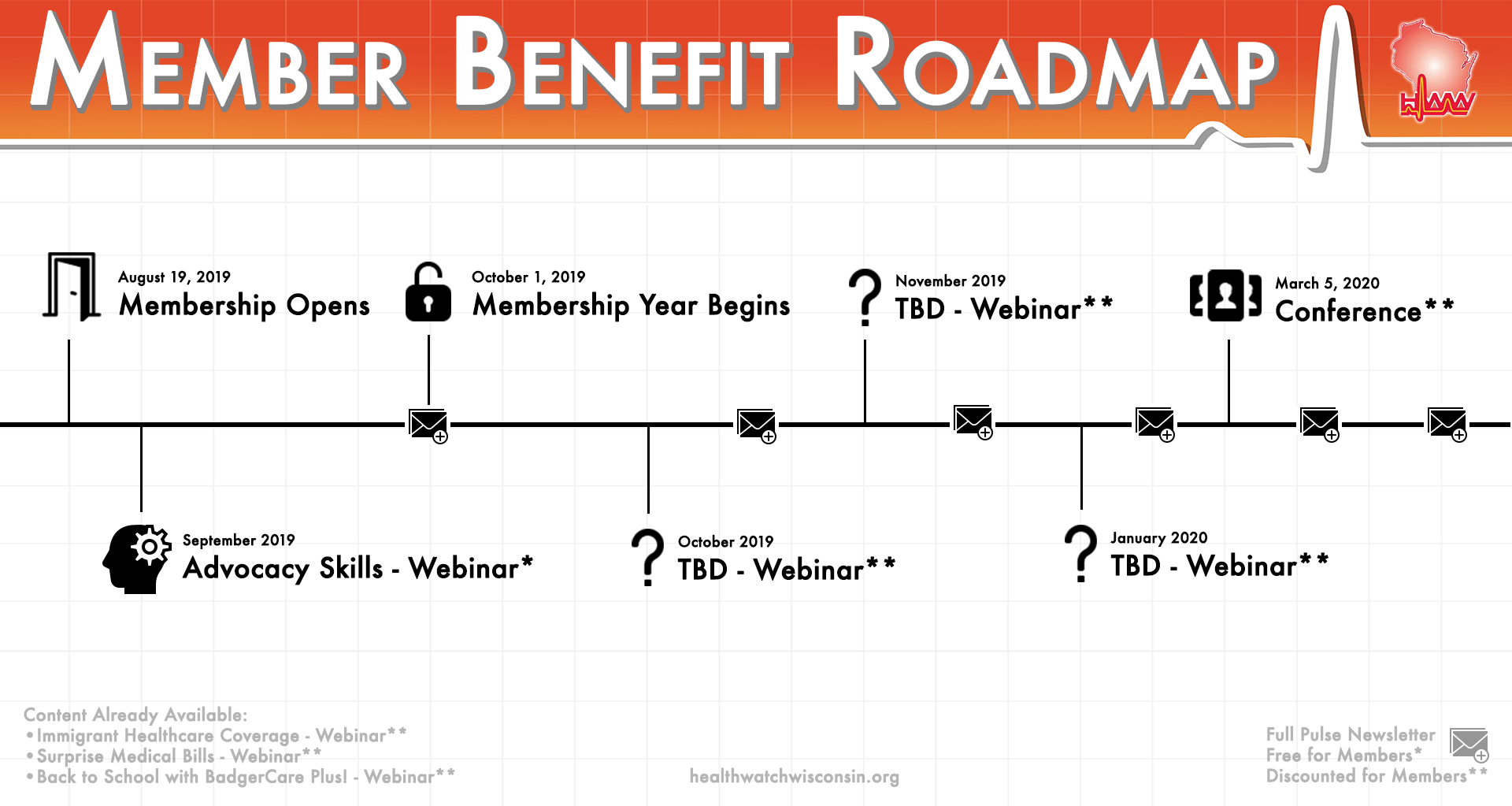 MEMBER BENEFIT ROADMAP

HWW

August 19, 2019
Membership Opens

October 1, 2019
Membership Year Begins

November 2019
TBD - Webinar**

March 5, 2020
Conference**

September 2019
Advocacy Skills - Webinar*

October 2019
TBD - Webinar**

January 2020
TBD - Webinar**

Content Already Available:
• Immigrant Healthcare Coverage - Webinar**
• Surprise Medical Bills - Webinar**
• Back to School with BadgerCare Plus! - Webinar**

healthwatchwisconsin.org

Full Pulse Newsletter
Free for Members*
Discounted for Members**